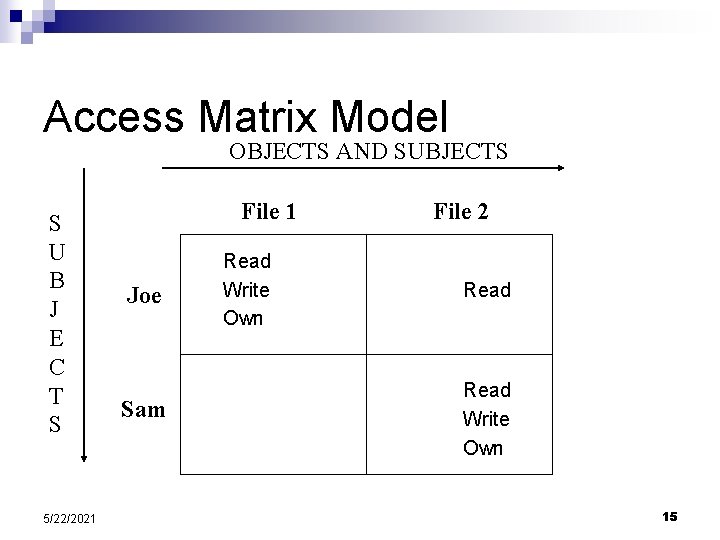 Access Matrix Model

OBJECTS AND SUBJECTS

SUBJECTS

| | File 1 | File 2 |
|---|---|---|
| Joe | Read Write Own | Read |
| Sam | | Read Write Own |

5/22/2021

15